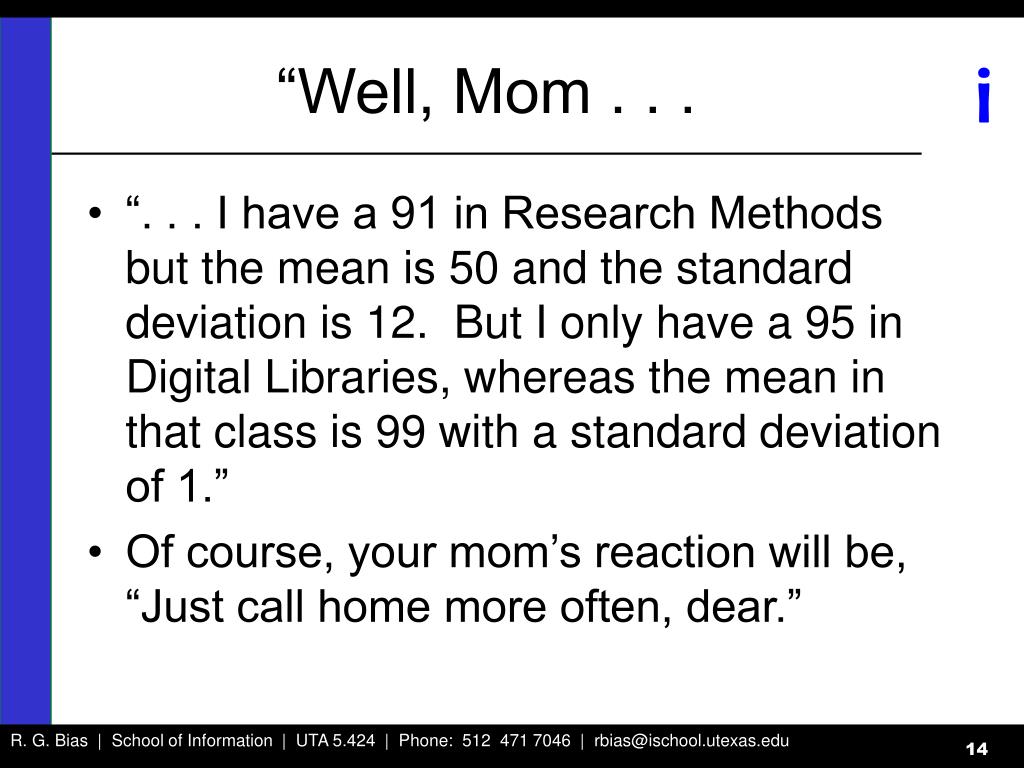 “Well, Mom . . .

i

• “. . . I have a 91 in Research Methods but the mean is 50 and the standard deviation is 12. But I only have a 95 in Digital Libraries, whereas the mean in that class is 99 with a standard deviation of 1.”
• Of course, your mom’s reaction will be, “Just call home more often, dear.”

R. G. Bias | School of Information | UTA 5.424 | Phone: 512 471 7046 | rbias@ischool.utexas.edu

14